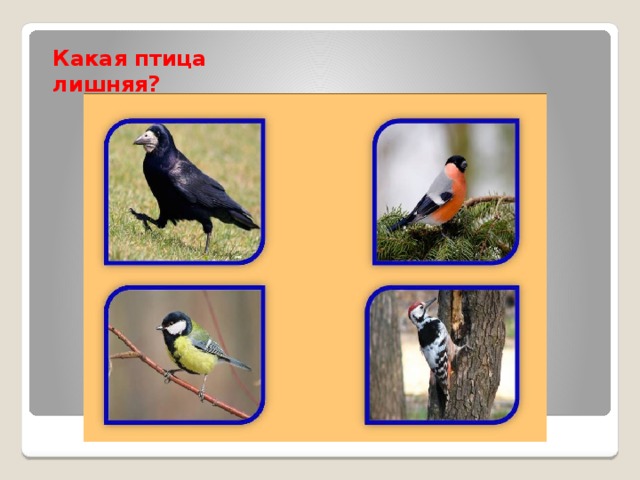 Какая птица лишняя?